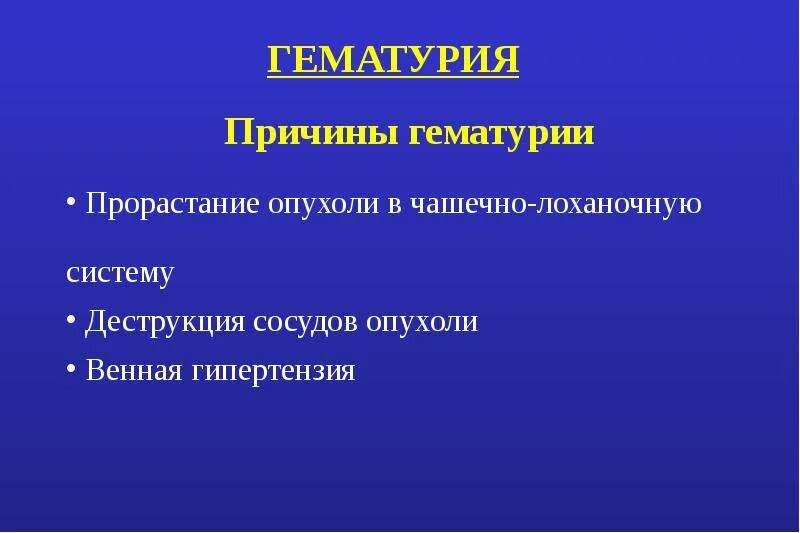 ГЕМАТУРИЯ

Причины гематурии

• Прорастание опухоли в чашечно-лоханочную систему

• Деструкция сосудов опухоли

• Венная гипертензия